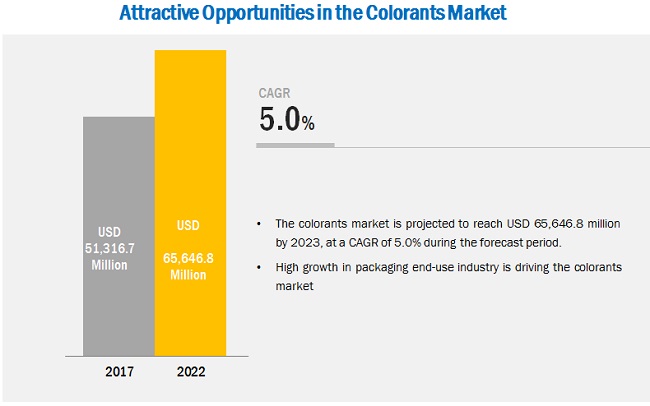 Attractive Opportunities in the Colorants Market

USD 51,316.7 Million

USD 65,646.8 Million

2017

2022

CAGR
5.0%

• The colorants market is projected to reach USD 65,646.8 million by 2023, at a CAGR of 5.0% during the forecast period.

• High growth in packaging end-use industry is driving the colorants market